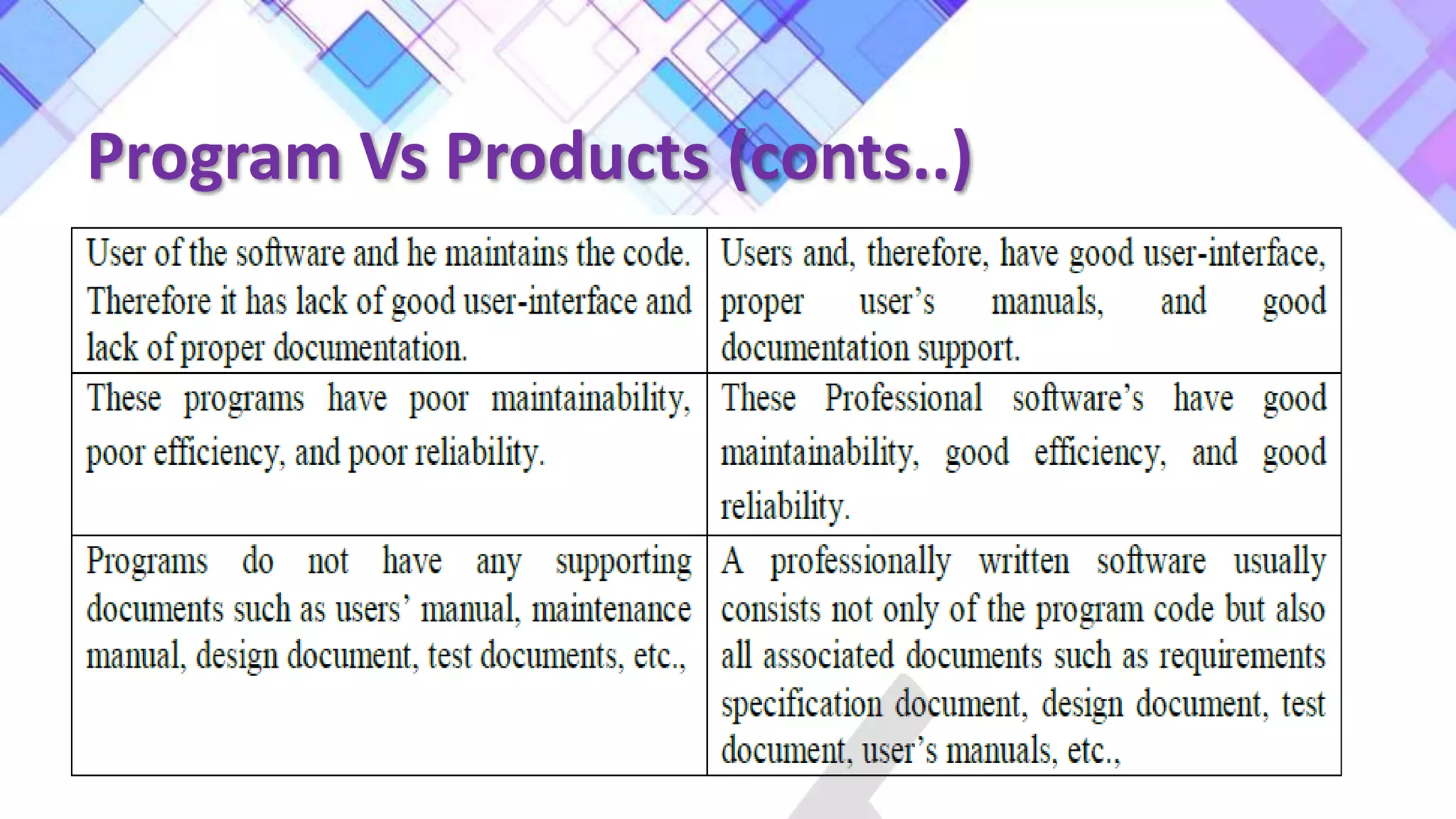 Program Vs Products (conts..)

| User of the software and he maintains the code. Therefore it has lack of good user-interface and lack of proper documentation. | Users and, therefore, have good user-interface, proper user's manuals, and good documentation support. |
|---|---|
| These programs have poor maintainability, poor efficiency, and poor reliability. | These Professional software's have good maintainability, good efficiency, and good reliability. |
| Programs do not have any supporting documents such as users' manual, maintenance manual, design document, test documents, etc., | A professionally written software usually consists not only of the program code but also all associated documents such as requirements specification document, design document, test document, user's manuals, etc., |